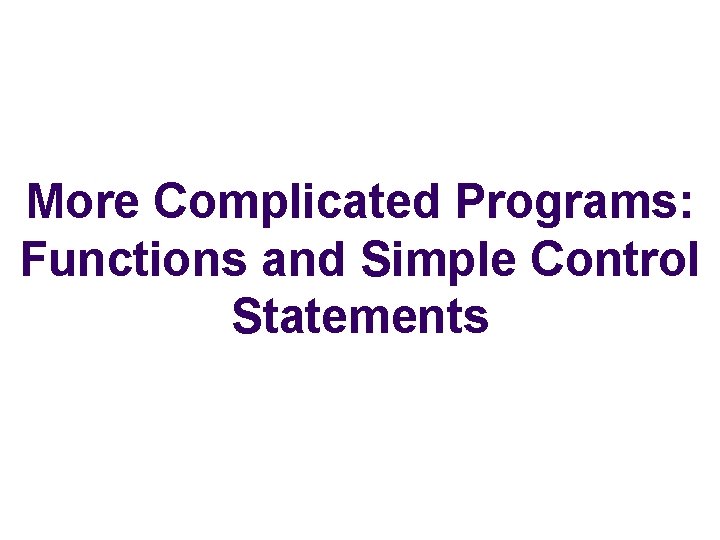 More Complicated Programs: Functions and Simple Control Statements